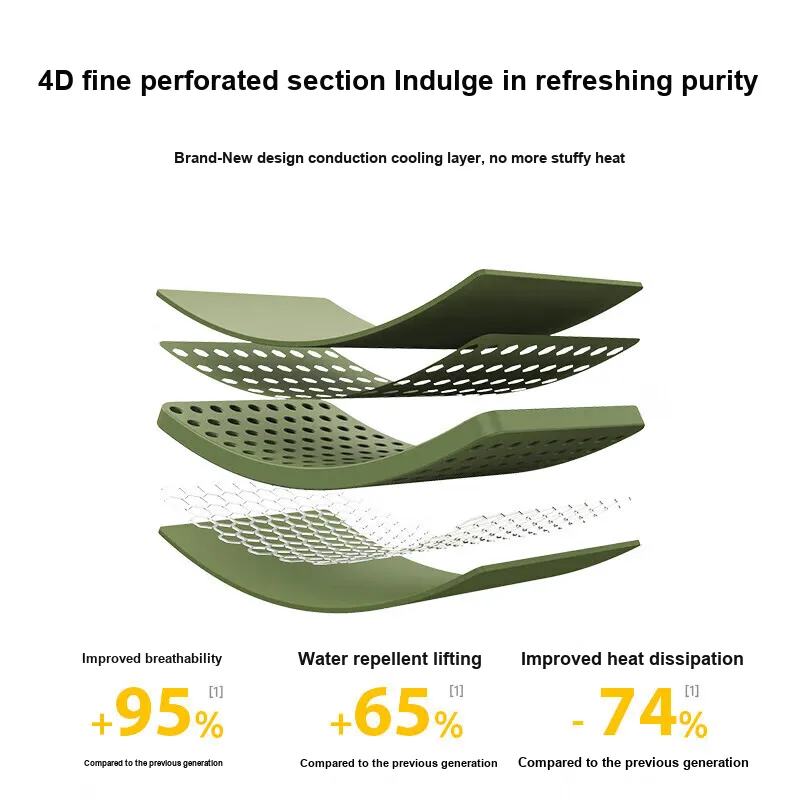 4D fine perforated section Indulge in refreshing purity

Brand-New design conduction cooling layer, no more stuffy heat

Improved breathability
+95% [1]
Compared to the previous generation

Water repellent lifting
+65% [1]
Compared to the previous generation

Improved heat dissipation
- 74% [1]
Compared to the previous generation